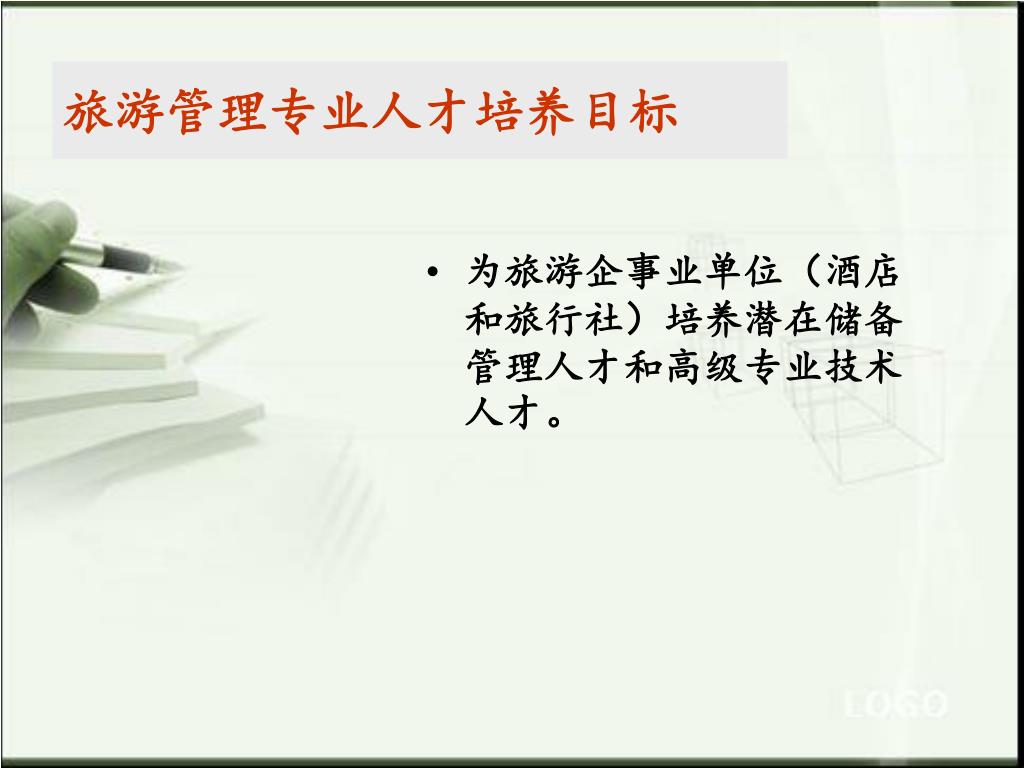 旅游管理专业人才培养目标

• 为旅游企事业单位（酒店和旅行社）培养潜在储备管理人才和高级专业技术人才。

LOGO